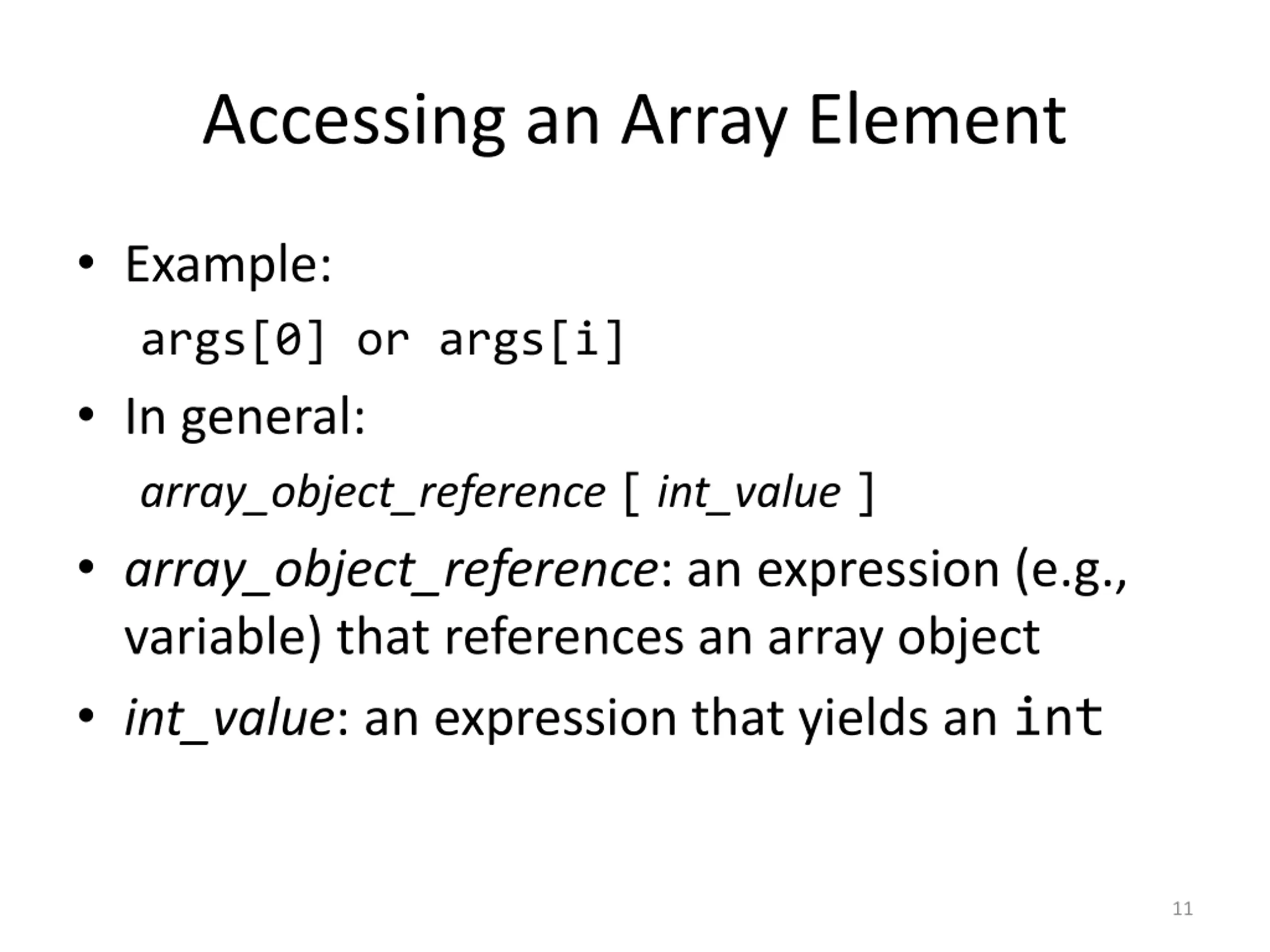 Accessing an Array Element

• Example:

args[0] or args[i]

• In general:

array_object_reference [ int_value ]

• array_object_reference: an expression (e.g., variable) that references an array object

• int_value: an expression that yields an int

11